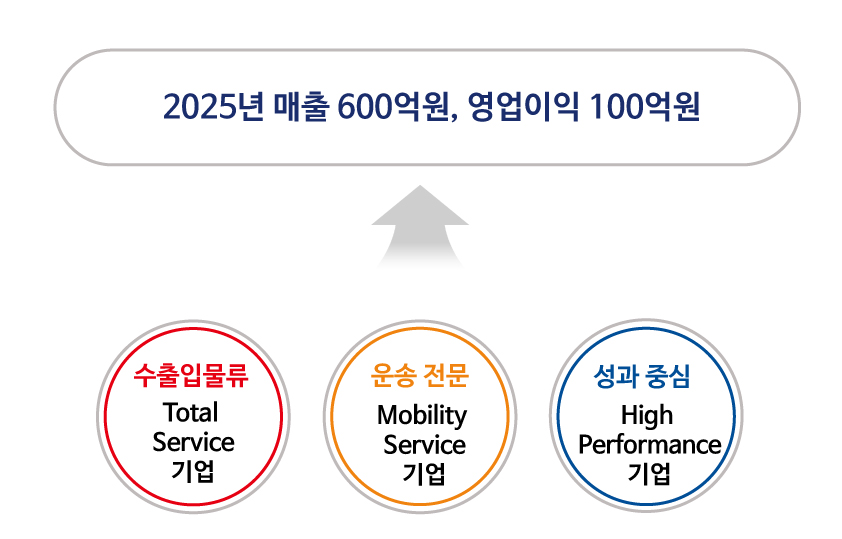 2025년 매출 600억원, 영업이익 100억원

수출입물류
Total Service 기업

운송 전문
Mobility Service 기업

성과 중심
High Performance 기업